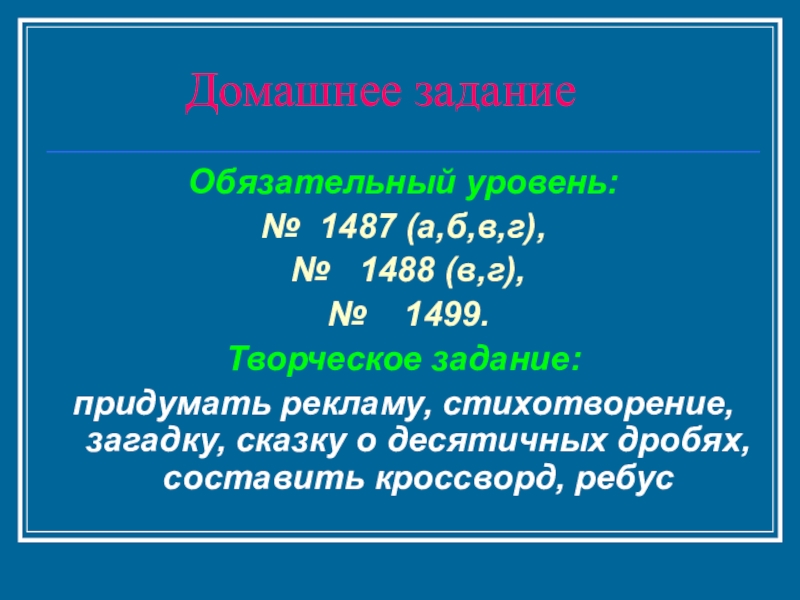 Домашнее задание

Обязательный уровень:
№ 1487 (а,б,в,г),
№ 1488 (в,г),
№ 1499.

Творческое задание:
придумать рекламу, стихотворение, загадку, сказку о десятичных дробях, составить кроссворд, ребус